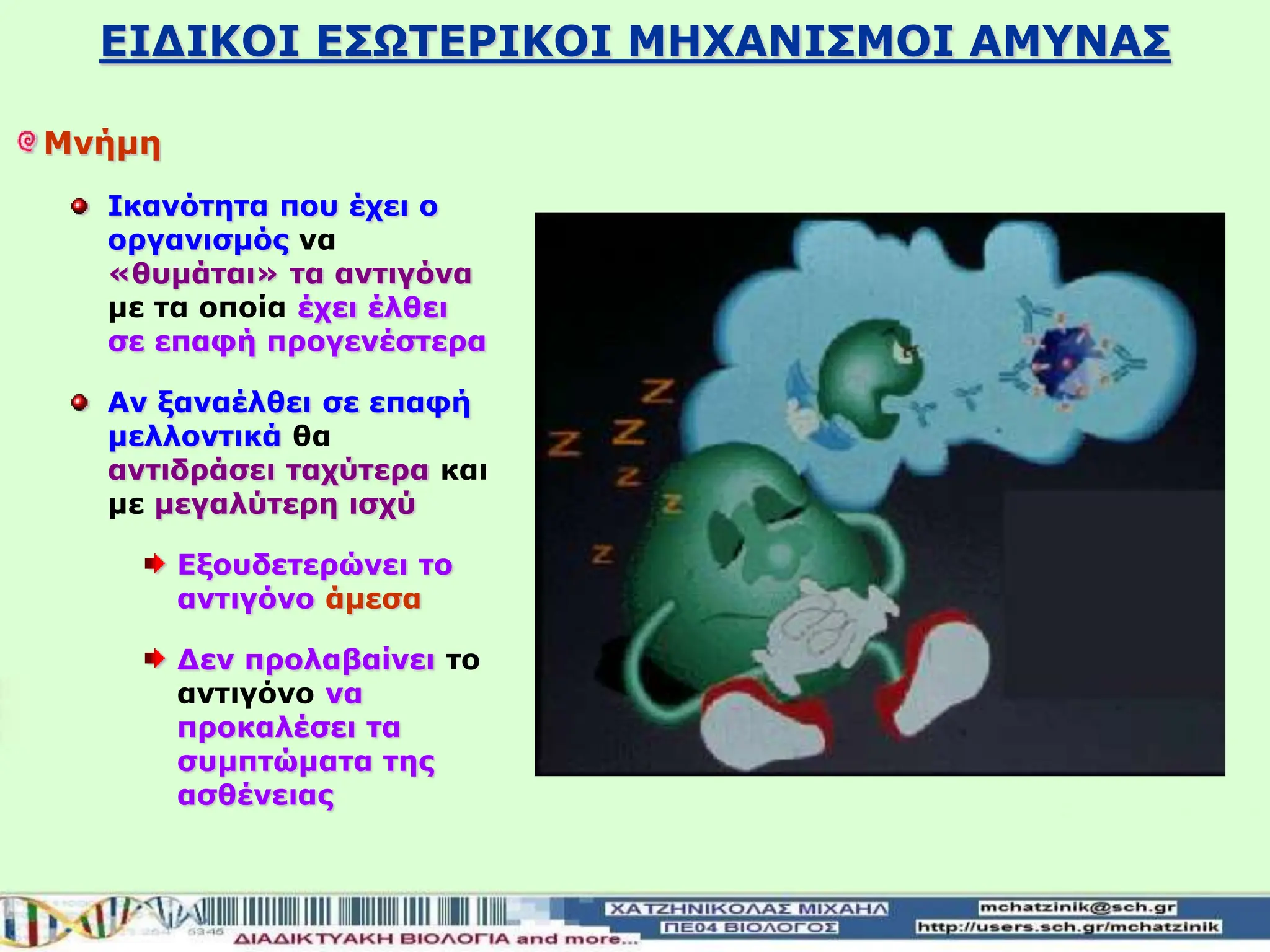 ΕΙΔΙΚΟΙ ΕΣΩΤΕΡΙΚΟΙ ΜΗΧΑΝΙΣΜΟΙ ΑΜΥΝΑΣ

Μνήμη

Ικανότητα που έχει ο οργανισμός να «θυμάται» τα αντιγόνα με τα οποία έχει έλθει σε επαφή προγενέστερα

Αν ξαναέλθει σε επαφή μελλοντικά θα αντιδράσει ταχύτερα και με μεγαλύτερη ισχύ

Εξουδετερώνει το αντιγόνο άμεσα

Δεν προλαβαίνει το αντιγόνο να προκαλέσει τα συμπτώματα της ασθένειας

Z Z Z Z Z Z

5346
ΔΙΑΔΙΚΤΥΑΚΗ ΒΙΟΛΟΓΙΑ and more...
ΧΑΤΖΗΝΙΚΟΛΑΣ ΜΙΧΑΗΛ
ΠΕ04 ΒΙΟΛΟΓΟΣ
mchatzinik@sch.gr
http://users.sch.gr/mchatzinik